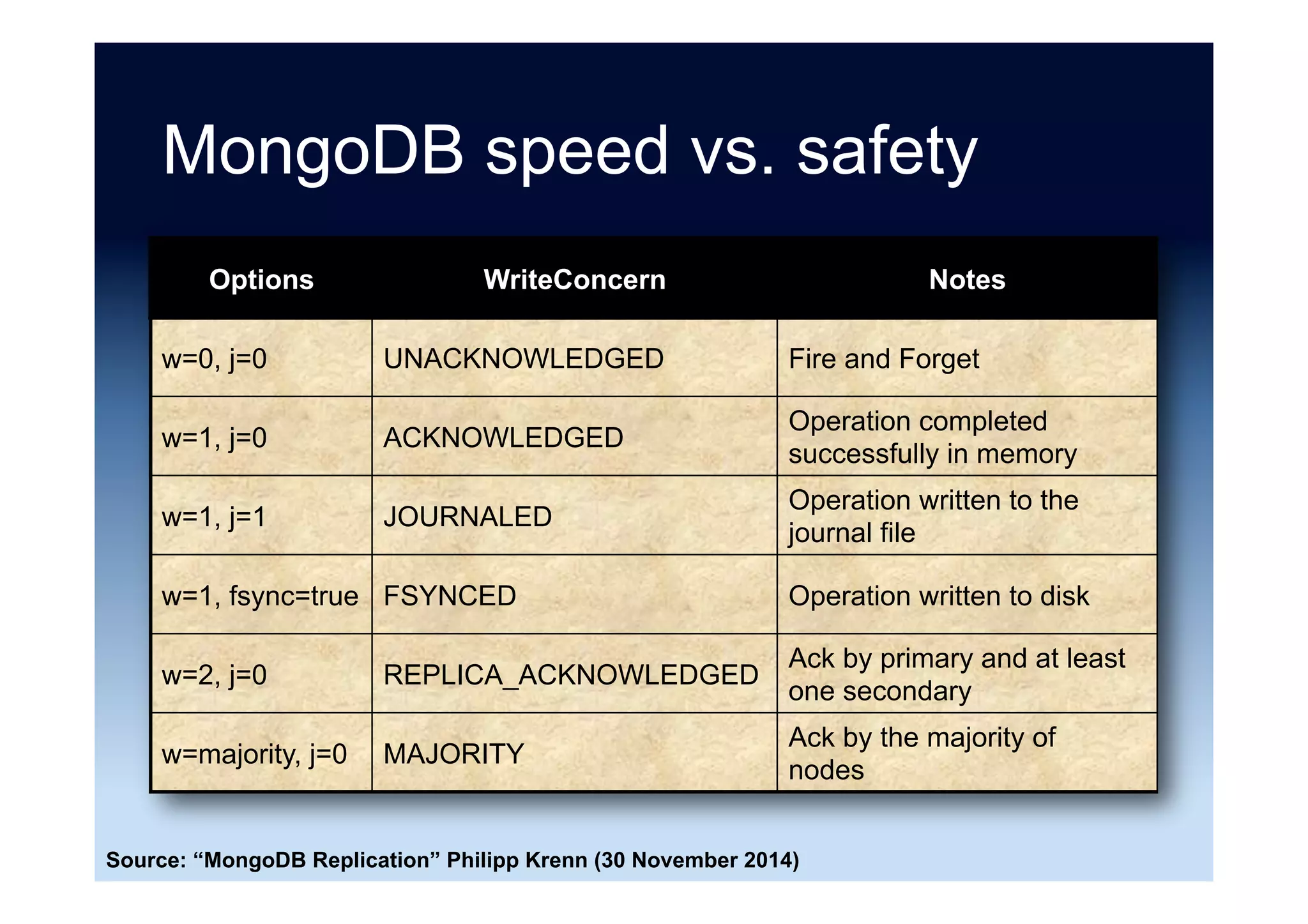 MongoDB speed vs. safety

| Options | WriteConcern | Notes |
|---|---|---|
| w=0, j=0 | UNACKNOWLEDGED | Fire and Forget |
| w=1, j=0 | ACKNOWLEDGED | Operation completed successfully in memory |
| w=1, j=1 | JOURNALED | Operation written to the journal file |
| w=1, fsync=true | FSYNCED | Operation written to disk |
| w=2, j=0 | REPLICA_ACKNOWLEDGED | Ack by primary and at least one secondary |
| w=majority, j=0 | MAJORITY | Ack by the majority of nodes |

Source: “MongoDB Replication” Philipp Krenn (30 November 2014)